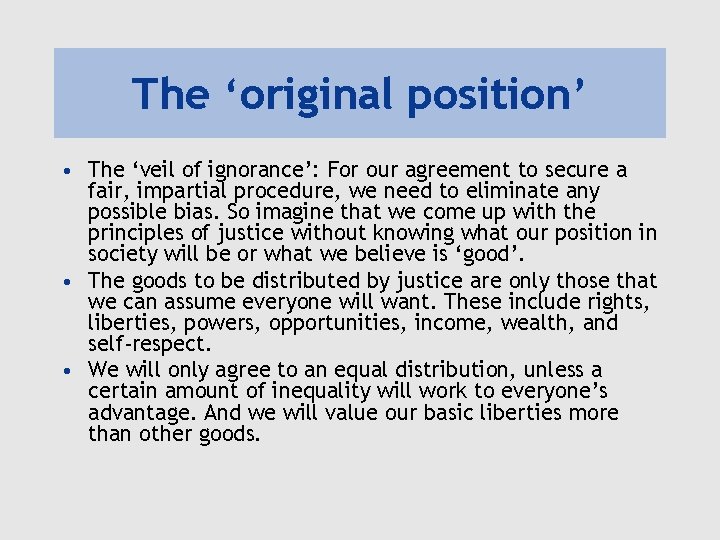 The ‘original position’

• The ‘veil of ignorance’: For our agreement to secure a fair, impartial procedure, we need to eliminate any possible bias. So imagine that we come up with the principles of justice without knowing what our position in society will be or what we believe is ‘good’.

• The goods to be distributed by justice are only those that we can assume everyone will want. These include rights, liberties, powers, opportunities, income, wealth, and self-respect.

• We will only agree to an equal distribution, unless a certain amount of inequality will work to everyone’s advantage. And we will value our basic liberties more than other goods.